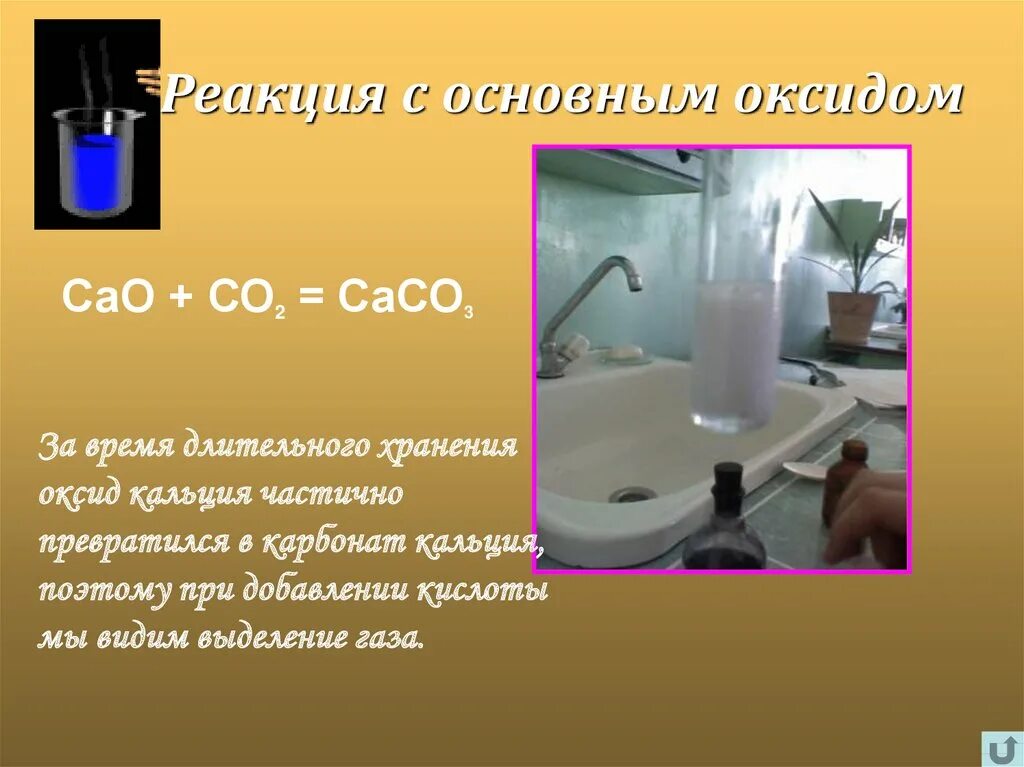 Реакция с основным оксидом

$CaO + CO_2 = CaCO_3$

За время длительного хранения оксид кальция частично превратился в карбонат кальция, поэтому при добавлении кислоты мы видим выделение газа.